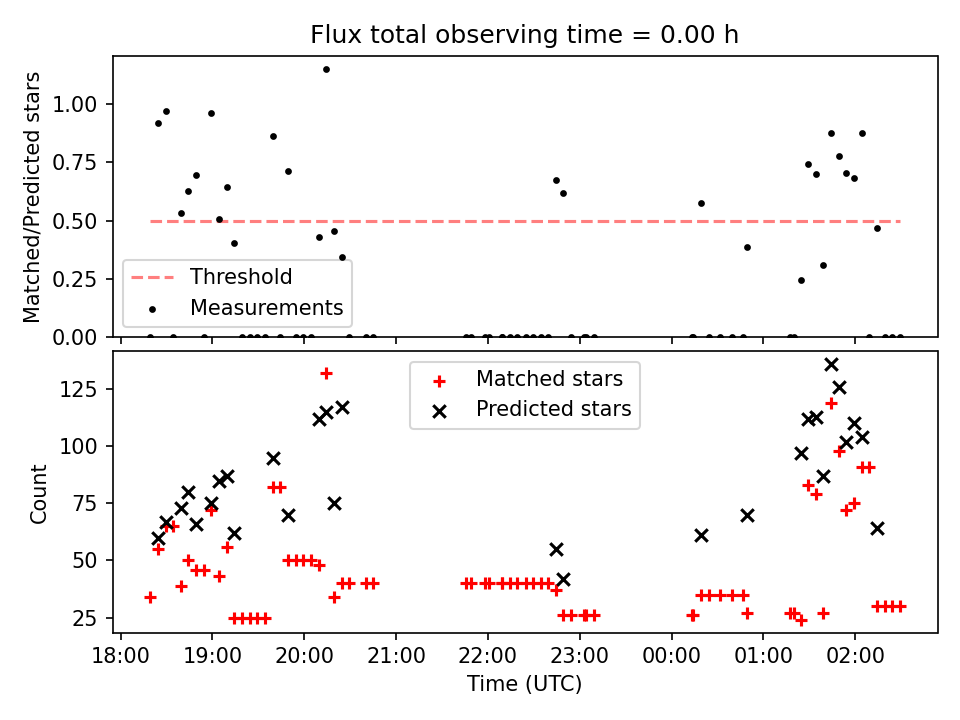 Flux total observing time = 0.00 h

Matched/Predicted stars

1.00
0.75
0.50
0.25
0.00

Threshold
Measurements

Count

125
100
75
50
25

Matched stars
Predicted stars

18:00
19:00
20:00
21:00
22:00
23:00
00:00
01:00
02:00

Time (UTC)